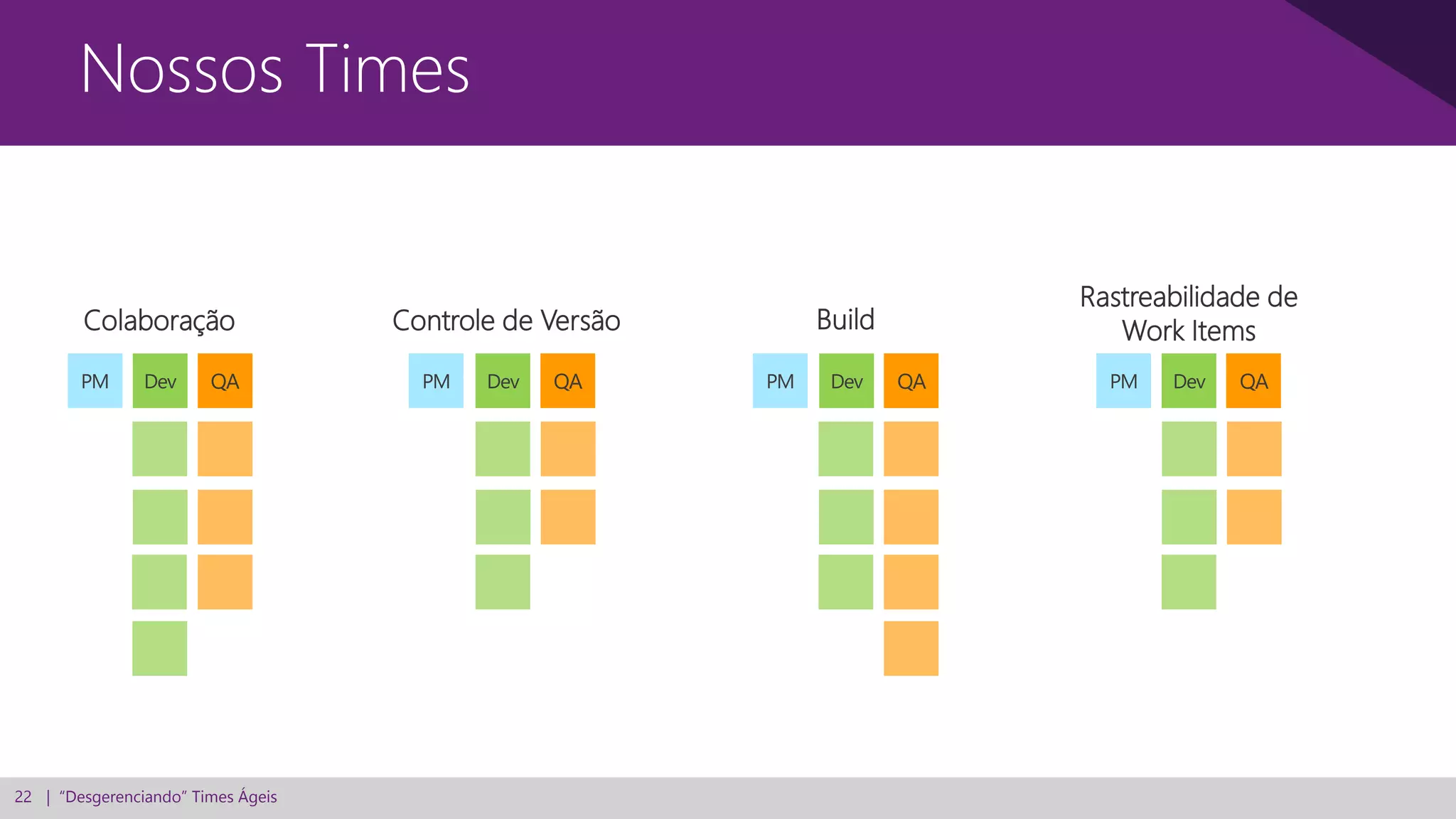 Nossos Times

Colaboração

PM Dev QA

Controle de Versão

PM Dev QA

Build

PM Dev QA

Rastreabilidade de Work Items

PM Dev QA

22 | "Desgerenciando" Times Ágeis